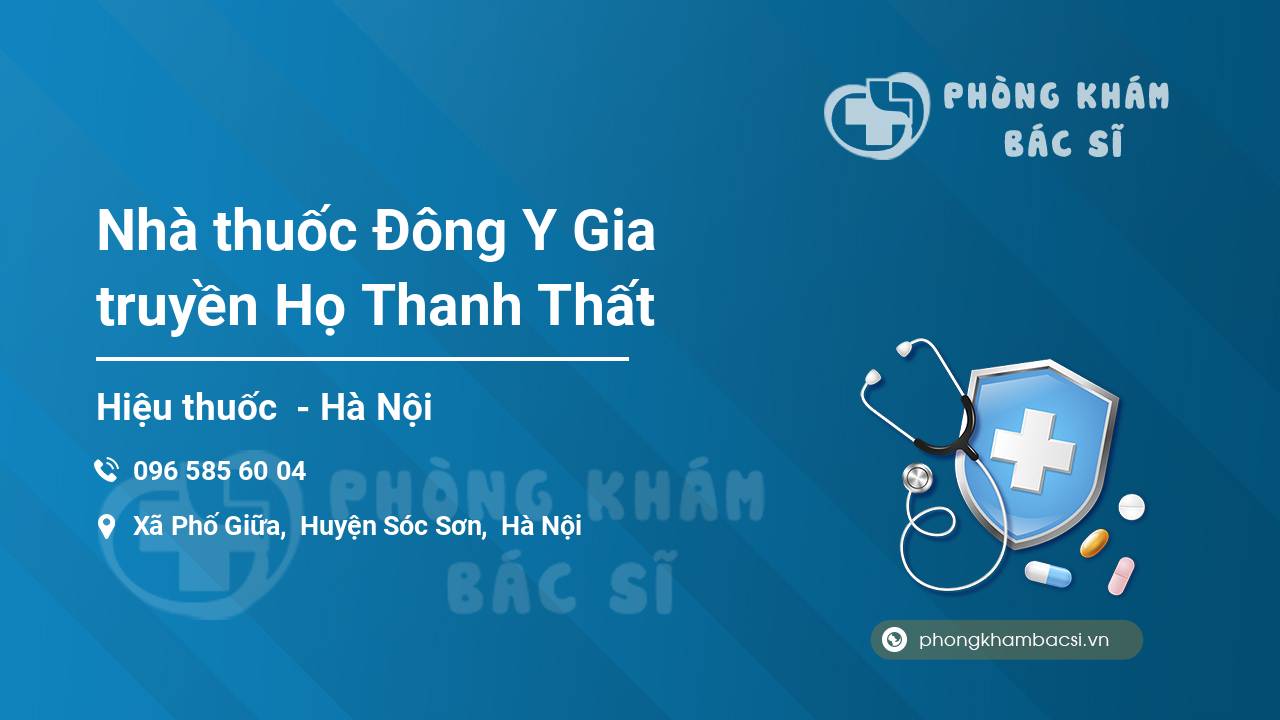 PHÒNG KHÁM
BÁC SĨ

Nhà thuốc Đông Y Gia truyền Họ Thanh Thất

Hiệu thuốc - Hà Nội

096 585 60 04

Xã Phố Giữa, Huyện Sóc Sơn, Hà Nội

PHÒNG KHÁM
BÁC SĨ

phongkhambacsi.vn